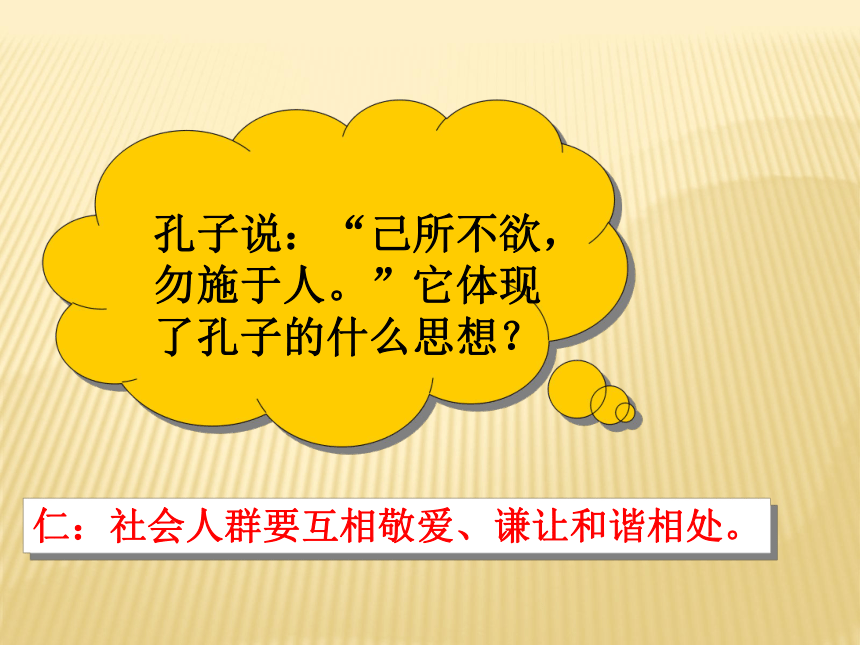 孔子说：“己所不欲，勿施于人。”它体现了孔子的什么思想？

仁：社会人群要互相敬爱、谦让和谐相处。